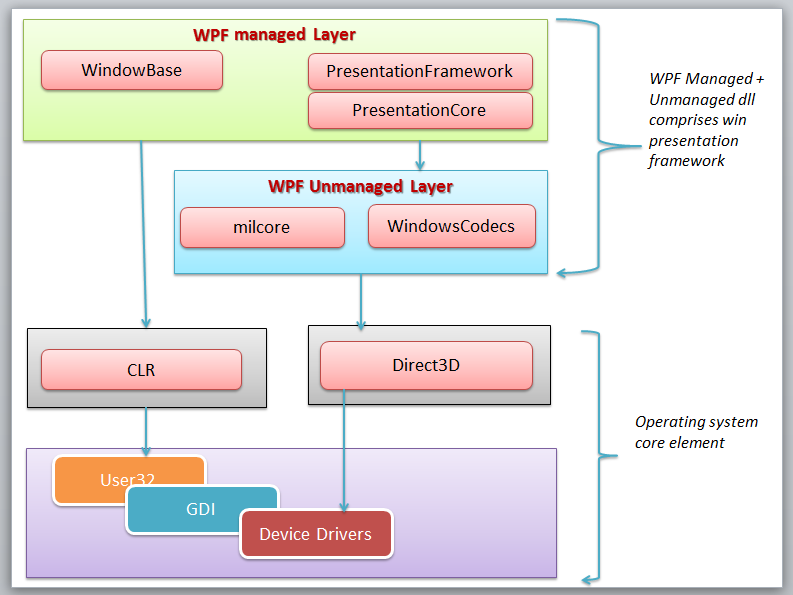 WPF managed Layer

WindowBase

PresentationFramework

PresentationCore

WPF Managed + Unmanaged dll comprises win presentation framework

WPF Unmanaged Layer

milcore

WindowsCodecs

CLR

Direct3D

Operating system core element

User32

GDI

Device Drivers